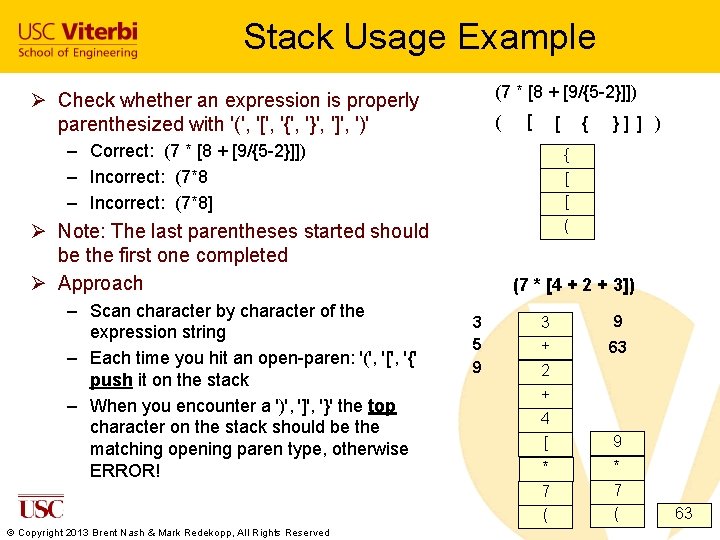 USC Viterbi
School of Engineering

Stack Usage Example

➢ Check whether an expression is properly parenthesized with '(', '[', '{', '}', ']', ')'
– Correct: (7 * [8 + [9/{5-2}]])
– Incorrect: (7*8
– Incorrect: (7*8]

➢ Note: The last parentheses started should be the first one completed

➢ Approach
– Scan character by character of the expression string
– Each time you hit an open-paren: '(', '[', '{' push it on the stack
– When you encounter a ')', ']', '}' the top character on the stack should be the matching opening paren type, otherwise ERROR!

(7 * [8 + [9/{5-2}]])

( [ [ { } ] ] )

{
[
[
(

(7 * [4 + 2 + 3])

3
5
9

3
+
2
+
4
[
*
7
(

9
63

9
*
7
(

63

USC

© Copyright 2013 Brent Nash & Mark Redekopp, All Rights Reserved